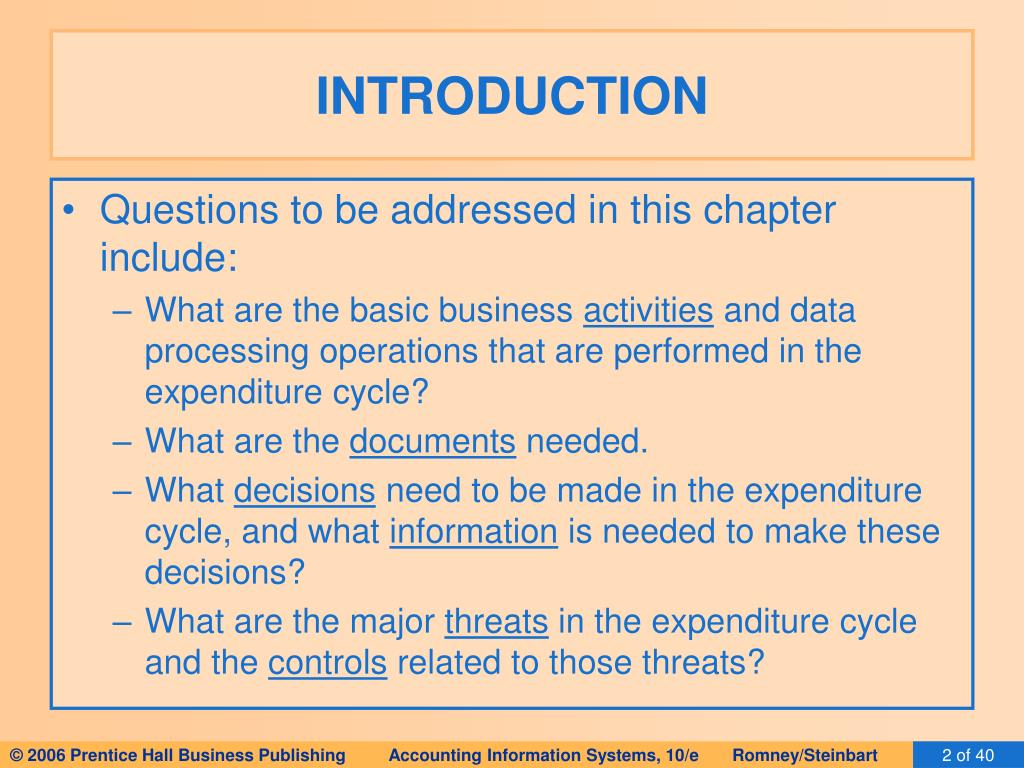 INTRODUCTION

• Questions to be addressed in this chapter include:
– What are the basic business activities and data processing operations that are performed in the expenditure cycle?
– What are the documents needed.
– What decisions need to be made in the expenditure cycle, and what information is needed to make these decisions?
– What are the major threats in the expenditure cycle and the controls related to those threats?

© 2006 Prentice Hall Business Publishing Accounting Information Systems, 10/e Romney/Steinbart 2 of 40